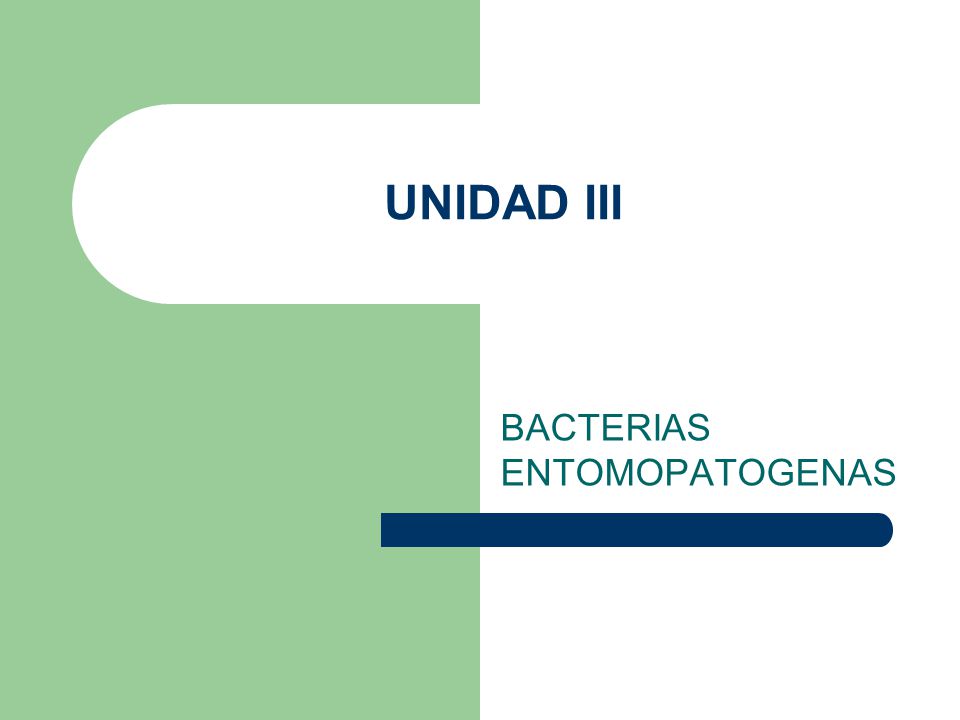 UNIDAD III

BACTERIAS ENTOMOPATOGENAS